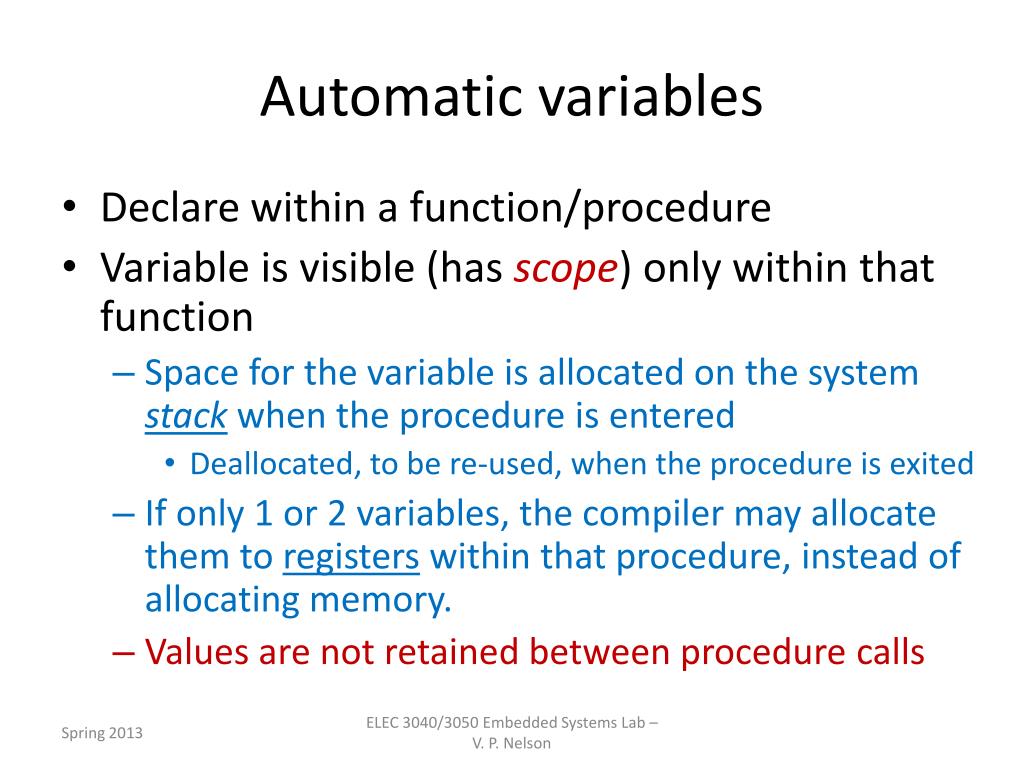 Automatic variables

• Declare within a function/procedure
• Variable is visible (has scope) only within that function
– Space for the variable is allocated on the system stack when the procedure is entered
• Deallocated, to be re-used, when the procedure is exited
– If only 1 or 2 variables, the compiler may allocate them to registers within that procedure, instead of allocating memory.
– Values are not retained between procedure calls

Spring 2013

ELEC 3040/3050 Embedded Systems Lab – V. P. Nelson